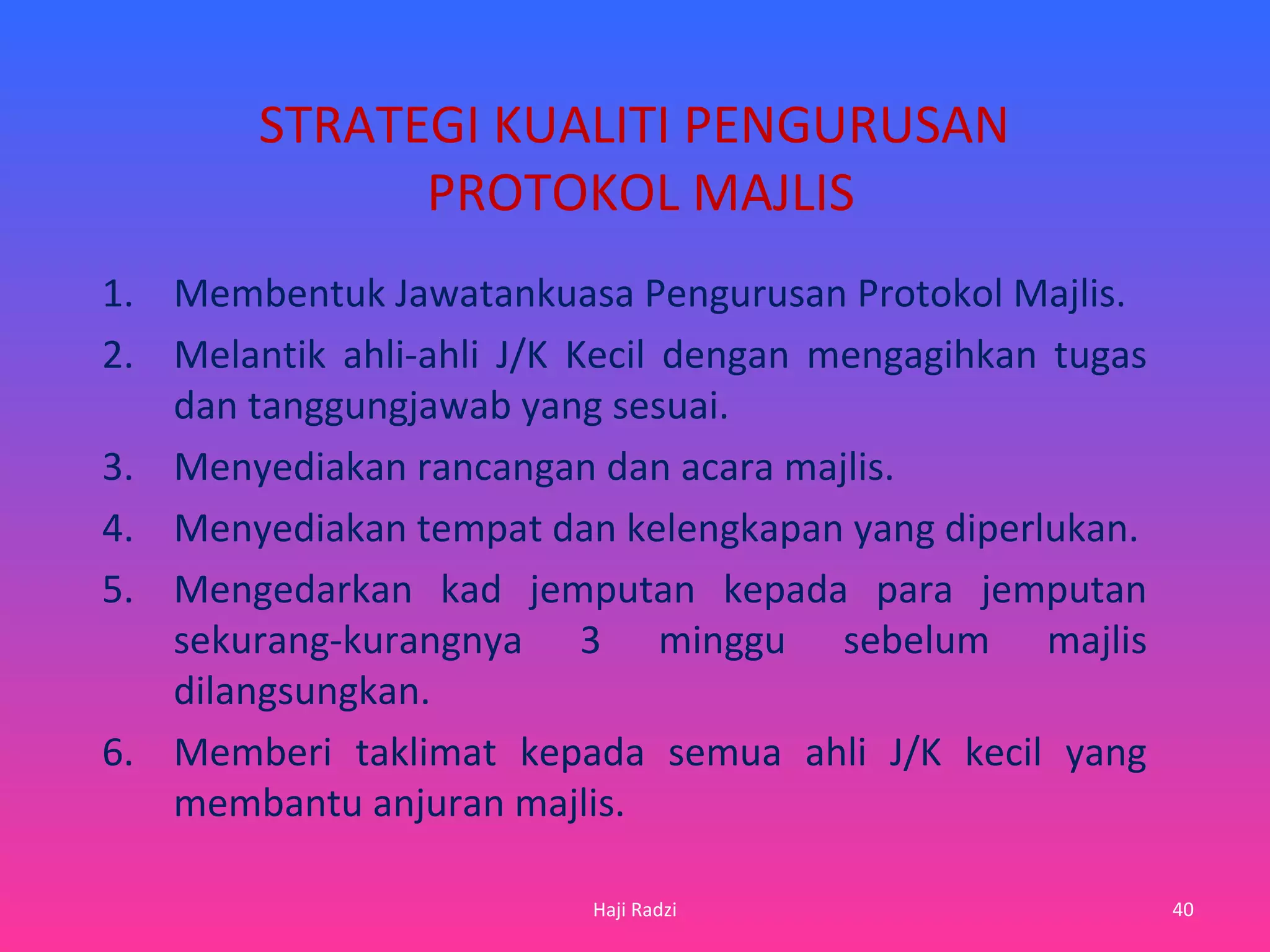 STRATEGI KUALITI PENGURUSAN PROTOKOL MAJLIS

1. Membentuk Jawatankuasa Pengurusan Protokol Majlis.
2. Melantik ahli-ahli J/K Kecil dengan mengagihkan tugas dan tanggungjawab yang sesuai.
3. Menyediakan rancangan dan acara majlis.
4. Menyediakan tempat dan kelengkapan yang diperlukan.
5. Mengedarkan kad jemputan kepada para jemputan sekurang-kurangnya 3 minggu sebelum majlis dilangsungkan.
6. Memberi taklimat kepada semua ahli J/K kecil yang membantu anjuran majlis.

Haji Radzi

40